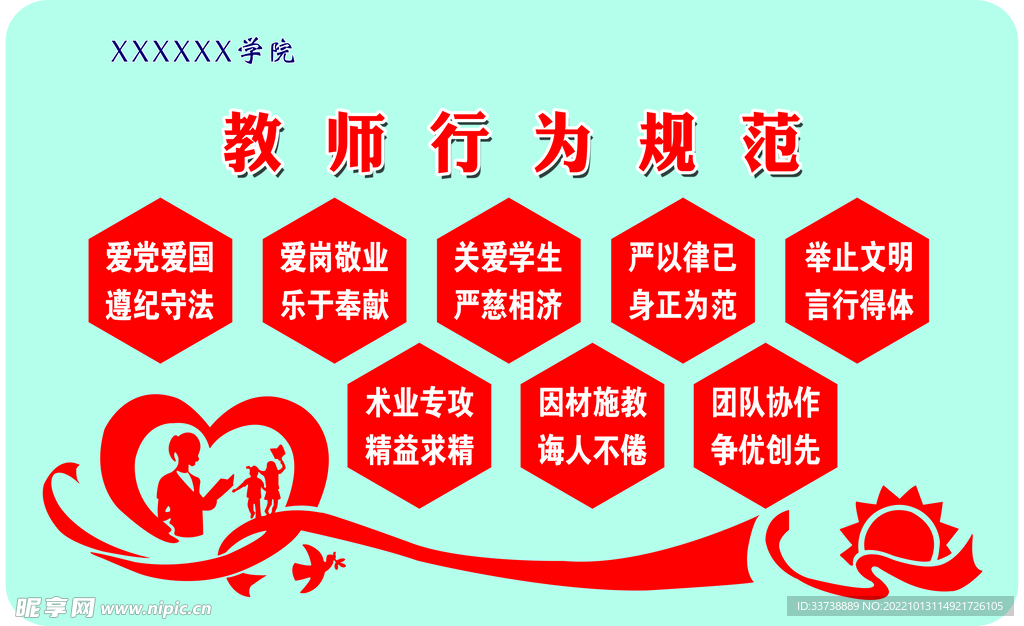 XXXXXX学院

教师行为规范

爱党爱国
遵纪守法

爱岗敬业
乐于奉献

关爱学生
严慈相济

严以律已
身正为范

举止文明
言行得体

术业专攻
精益求精

因材施教
诲人不倦

团队协作
争优创先

昵享网 www.nipic.cn

ID:33738889 NO:20221013114921726105